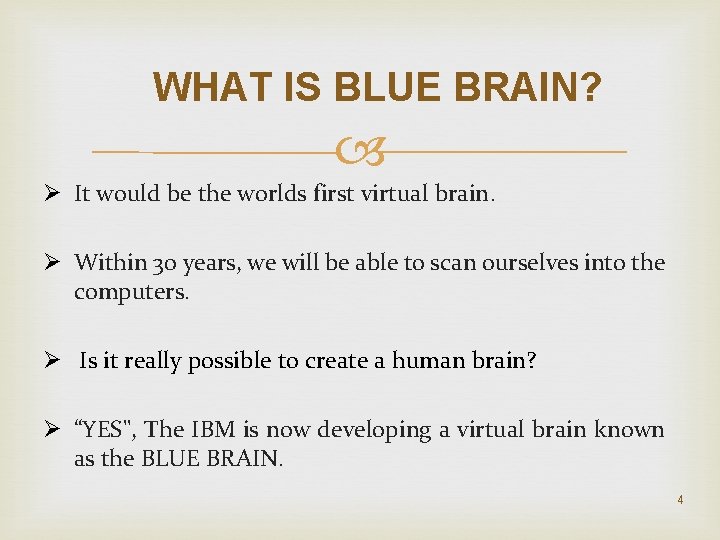 WHAT IS BLUE BRAIN?

➢ It would be the worlds first virtual brain.

➢ Within 30 years, we will be able to scan ourselves into the computers.

➢ Is it really possible to create a human brain?

➢ “YES", The IBM is now developing a virtual brain known as the BLUE BRAIN.

4